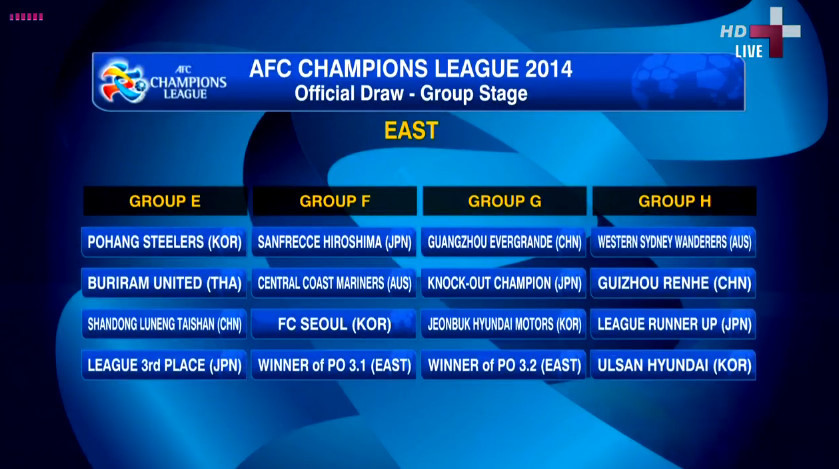 HD
LIVE

AFC CHAMPIONS LEAGUE

AFC CHAMPIONS LEAGUE 2014
Official Draw - Group Stage

EAST

| GROUP E | GROUP F | GROUP G | GROUP H |
|---|---|---|---|
| POHANG STEELERS (KOR) | SANFRECCE HIROSHIMA (JPN) | GUANGZHOU EVERGRANDE (CHN) | WESTERN SYDNEY WANDERERS (AUS) |
| BURIRAM UNITED (THA) | CENTRAL COAST MARINERS (AUS) | KNOCK-OUT CHAMPION (JPN) | GUIZHOU RENHE (CHN) |
| SHANDONG LUNENG TAISHAN (CHN) | FC SEOUL (KOR) | JEONBUK HYUNDAI MOTORS (KOR) | LEAGUE RUNNER UP (JPN) |
| LEAGUE 3rd PLACE (JPN) | WINNER of PO 3.1 (EAST) | WINNER of PO 3.2 (EAST) | ULSAN HYUNDAI (KOR) |